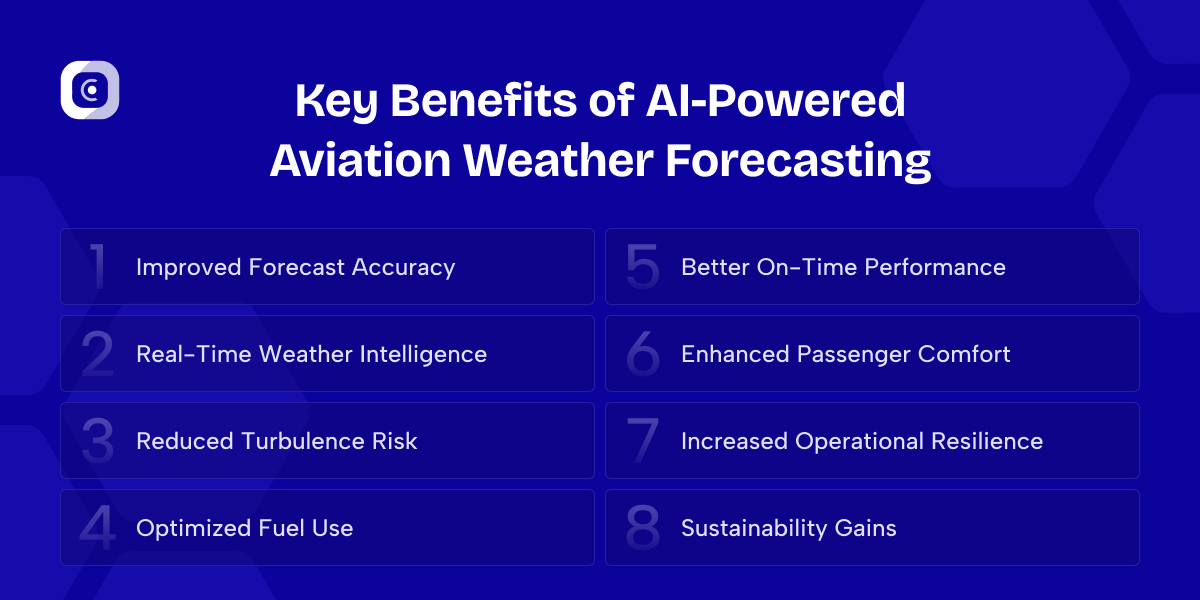 Key Benefits of AI-Powered Aviation Weather Forecasting

1 Improved Forecast Accuracy

2 Real-Time Weather Intelligence

3 Reduced Turbulence Risk

4 Optimized Fuel Use

5 Better On-Time Performance

6 Enhanced Passenger Comfort

7 Increased Operational Resilience

8 Sustainability Gains